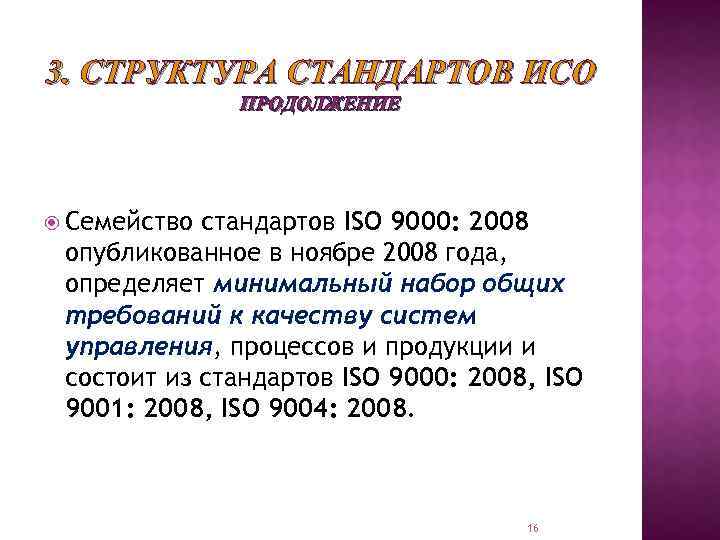 3. СТРУКТУРА СТАНДАРТОВ ИСО
ПРОДОЛЖЕНИЕ

Семейство стандартов ISO 9000: 2008 опубликованное в ноябре 2008 года, определяет минимальный набор общих требований к качеству систем управления, процессов и продукции и состоит из стандартов ISO 9000: 2008, ISO 9001: 2008, ISO 9004: 2008.

16